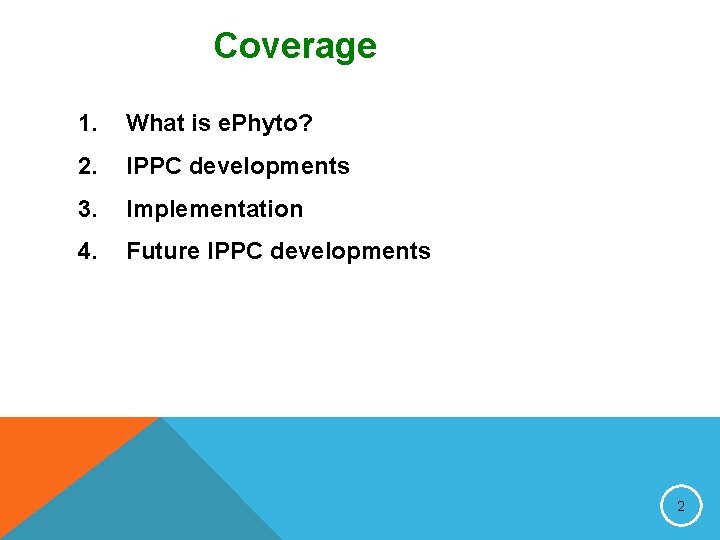 Coverage

1. What is ePhyto?
2. IPPC developments
3. Implementation
4. Future IPPC developments

2